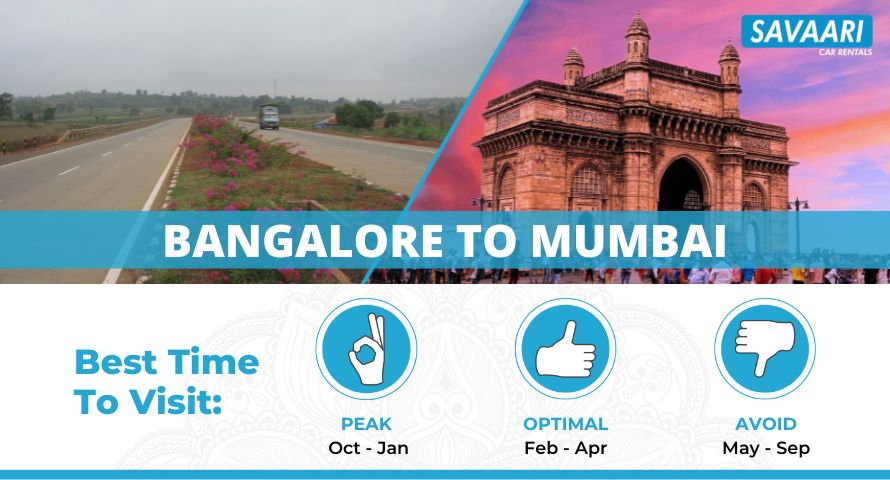 SAVAARI
CAR RENTALS

BANGALORE TO MUMBAI

Best Time To Visit:

PEAK
Oct - Jan

OPTIMAL
Feb - Apr

AVOID
May - Sep